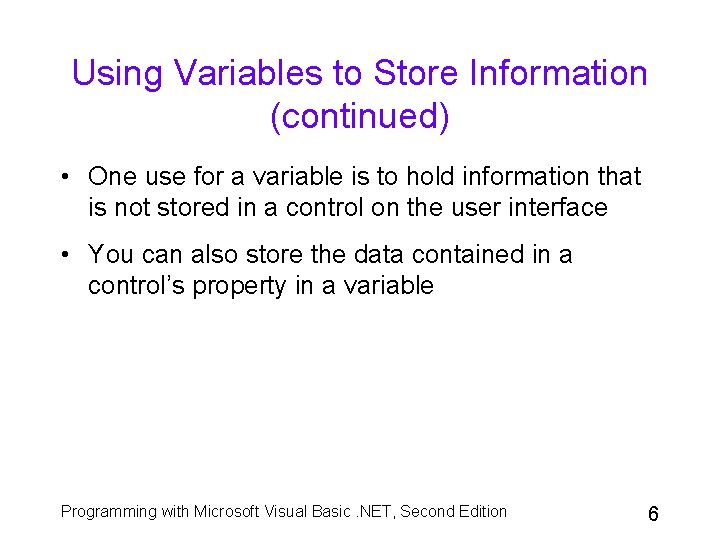 Using Variables to Store Information (continued)

• One use for a variable is to hold information that is not stored in a control on the user interface

• You can also store the data contained in a control's property in a variable

Programming with Microsoft Visual Basic .NET, Second Edition

6